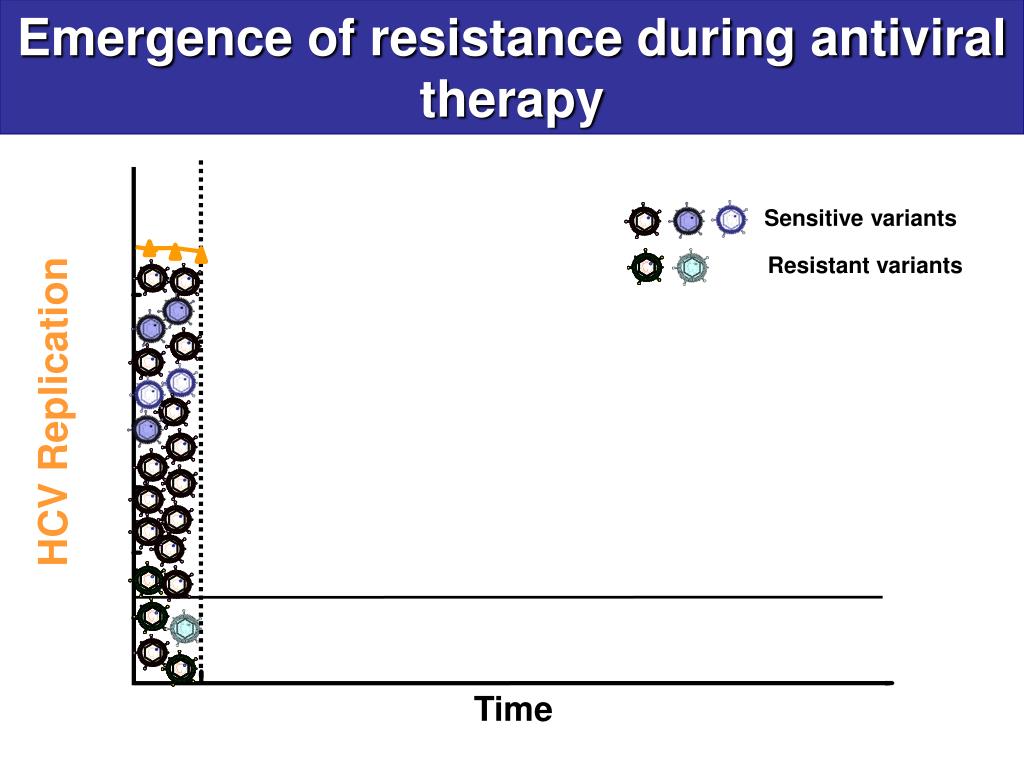 Emergence of resistance during antiviral therapy

Sensitive variants

Resistant variants

HCV Replication

Time